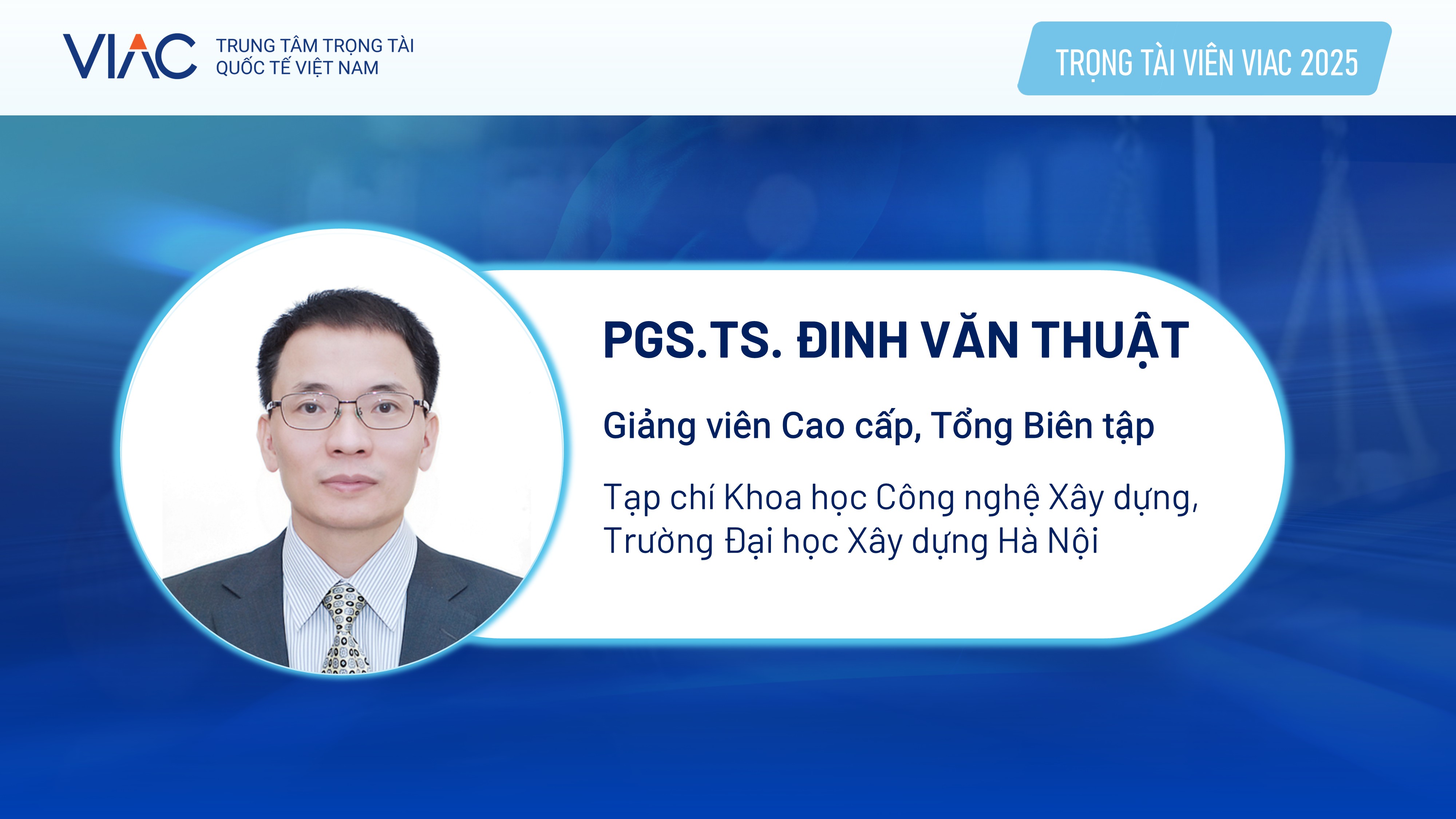 VIAC TRUNG TÂM TRỌNG TÀI QUỐC TẾ VIỆT NAM

TRỌNG TÀI VIÊN VIAC 2025

PGS.TS. ĐINH VĂN THUẬT

Giảng viên Cao cấp, Tổng Biên tập

Tạp chí Khoa học Công nghệ Xây dựng, Trường Đại học Xây dựng Hà Nội